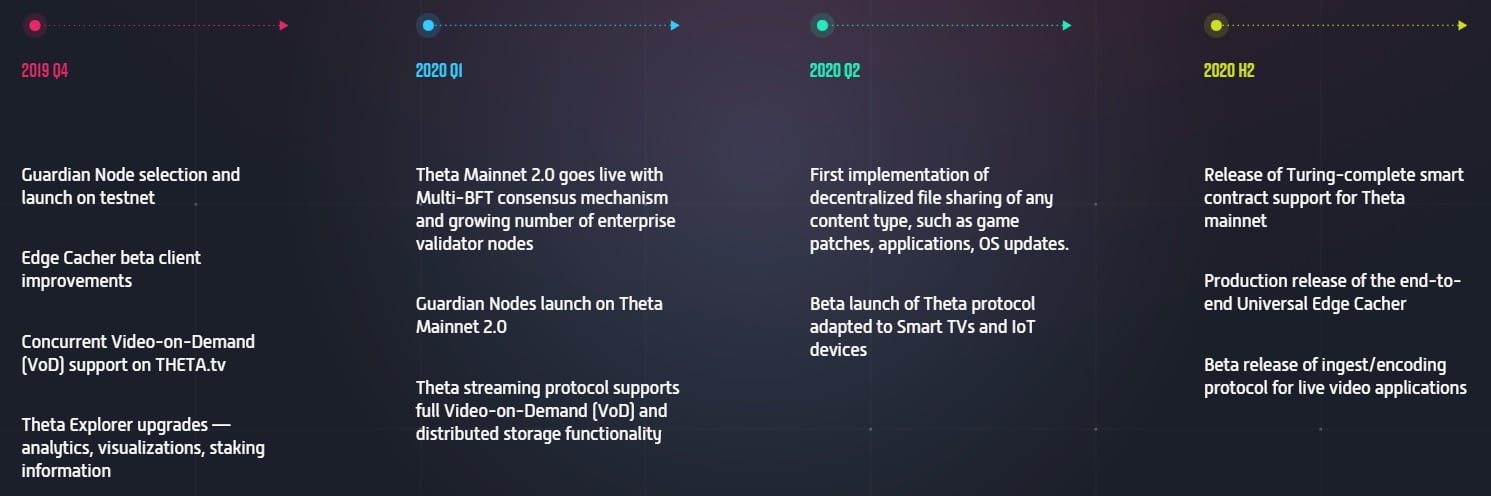 2019 Q4

Guardian Node selection and launch on testnet

Edge Cacher beta client improvements

Concurrent Video-on-Demand (VoD) support on THETA.tv

Theta Explorer upgrades — analytics, visualizations, staking information

2020 Q1

Theta Mainnet 2.0 goes live with Multi-BFT consensus mechanism and growing number of enterprise validator nodes

Guardian Nodes launch on Theta Mainnet 2.0

Theta streaming protocol supports full Video-on-Demand (VoD) and distributed storage functionality

2020 Q2

First implementation of decentralized file sharing of any content type, such as game patches, applications, OS updates.

Beta launch of Theta protocol adapted to Smart TVs and IoT devices

2020 H2

Release of Turing-complete smart contract support for Theta mainnet

Production release of the end-to-end Universal Edge Cacher

Beta release of ingest/encoding protocol for live video applications